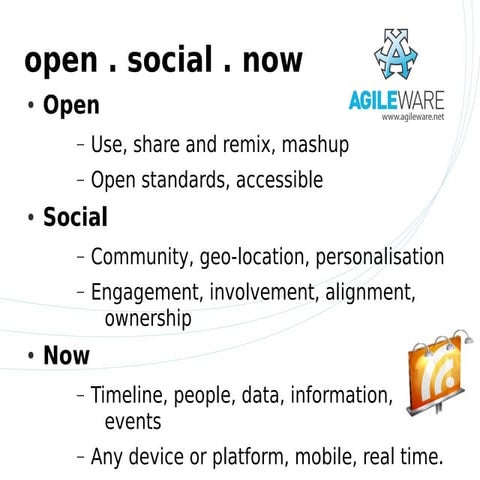 open . social . now

AGILEWARE
www.agileware.net

• Open
– Use, share and remix, mashup
– Open standards, accessible

• Social
– Community, geo-location, personalisation
– Engagement, involvement, alignment, ownership

• Now
– Timeline, people, data, information, events
– Any device or platform, mobile, real time.